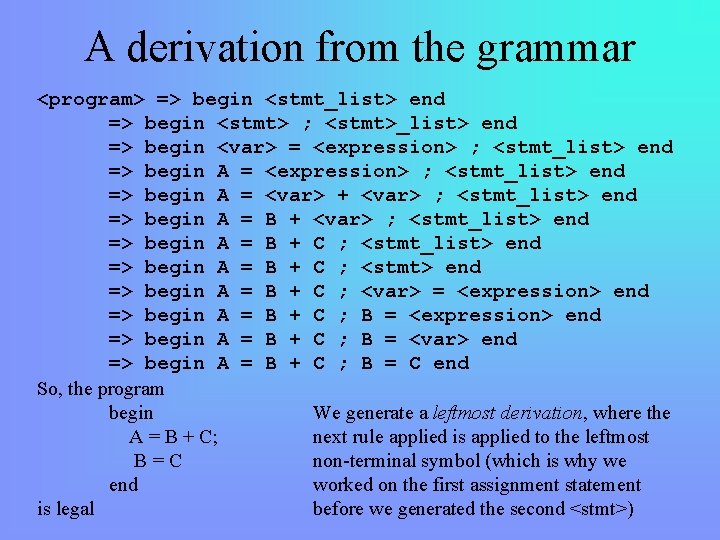 A derivation from the grammar

<program> => begin <stmt_list> end
=> begin <stmt> ; <stmt>_list> end
=> begin <var> = <expression> ; <stmt_list> end
=> begin A = <expression> ; <stmt_list> end
=> begin A = <var> + <var> ; <stmt_list> end
=> begin A = B + <var> ; <stmt_list> end
=> begin A = B + C ; <stmt_list> end
=> begin A = B + C ; <stmt> end
=> begin A = B + C ; <var> = <expression> end
=> begin A = B + C ; B = <expression> end
=> begin A = B + C ; B = <var> end
=> begin A = B + C ; B = C end

So, the program
begin
A = B + C;
B = C
end
is legal

We generate a leftmost derivation, where the next rule applied is applied to the leftmost non-terminal symbol (which is why we worked on the first assignment statement before we generated the second <stmt>)